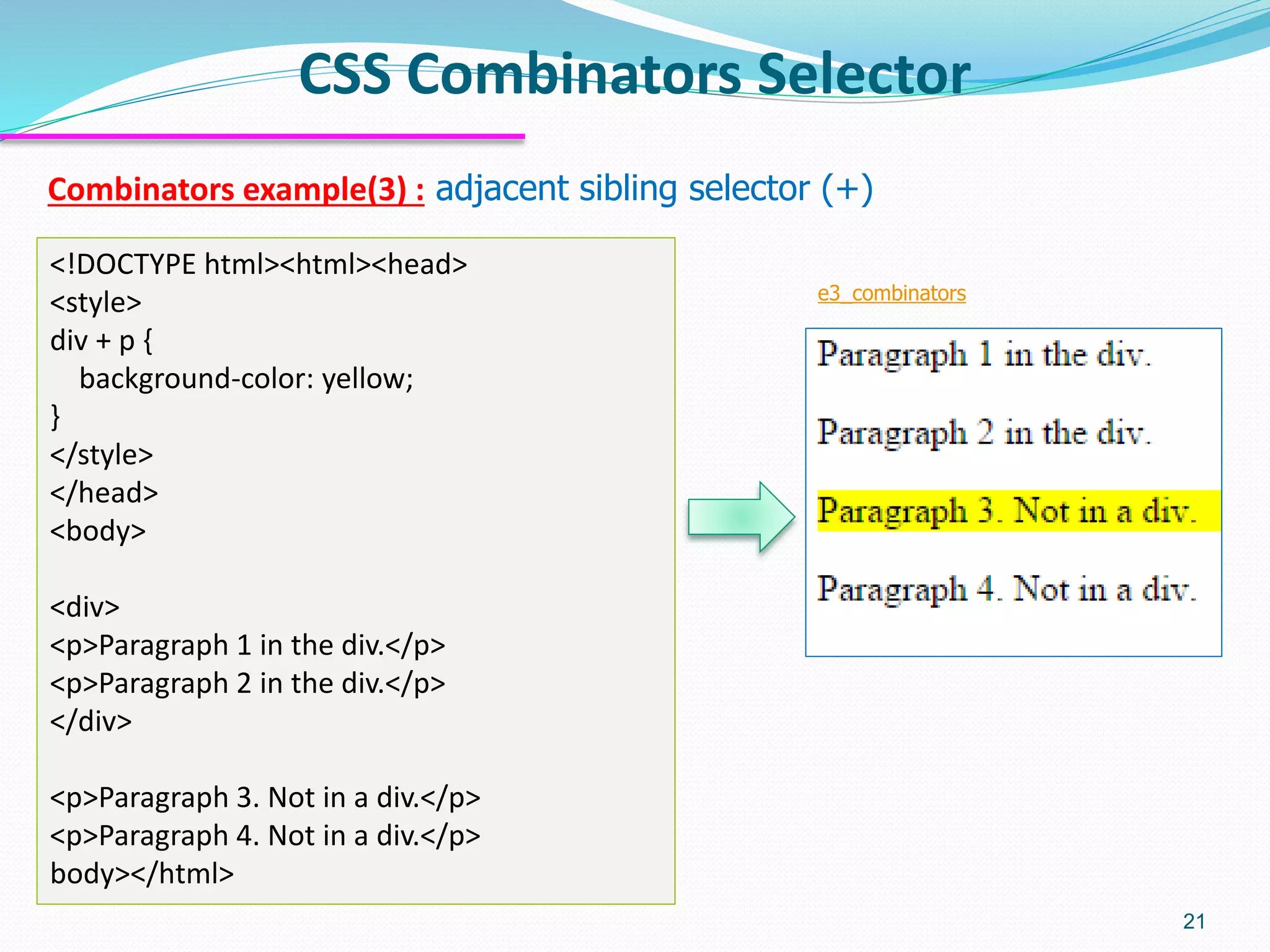 CSS Combinators Selector

Combinators example(3) : adjacent sibling selector (+)

<!DOCTYPE html><html><head>
<style>
div + p {
background-color: yellow;
}
</style>
</head>
<body>

<div>
<p>Paragraph 1 in the div.</p>
<p>Paragraph 2 in the div.</p>
</div>

<p>Paragraph 3. Not in a div.</p>
<p>Paragraph 4. Not in a div.</p>
body></html>

e3_combinators

Paragraph 1 in the div.

Paragraph 2 in the div.

Paragraph 3. Not in a div.

Paragraph 4. Not in a div.

21